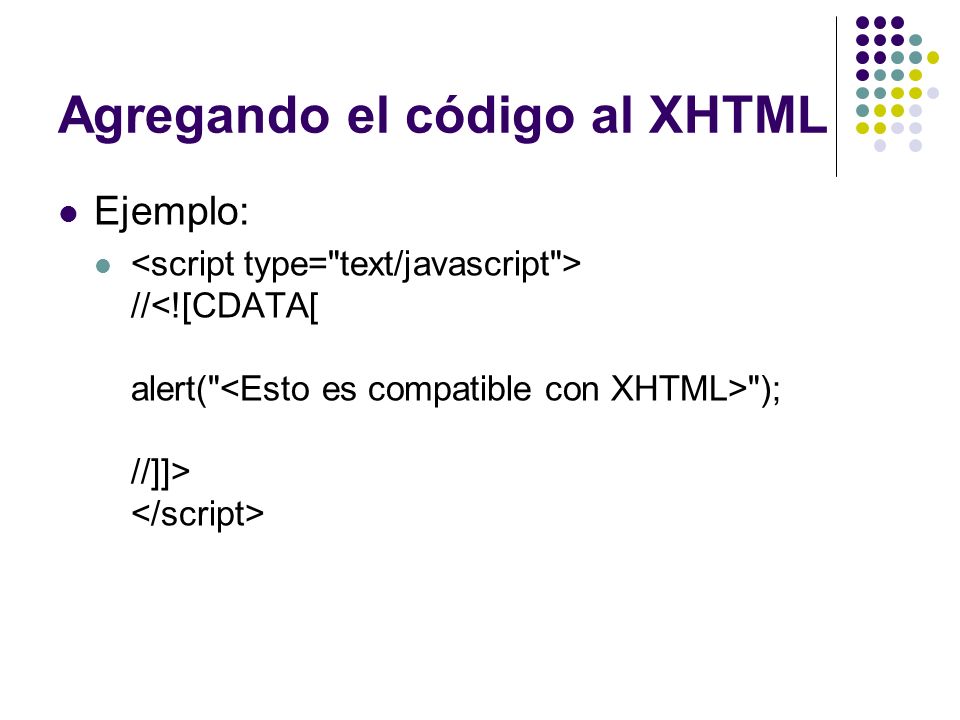 Agregando el código al XHTML

Ejemplo:

<script type="text/javascript">
//<![CDATA[

alert("<Esto es compatible con XHTML>");

//]]>
</script>